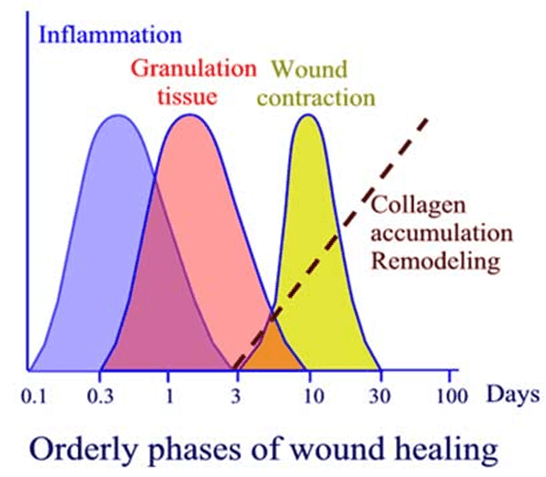 Inflammation

Granulation tissue

Wound contraction

Collagen accumulation Remodeling

0.1 0.3 1 3 10 30 100 Days

Orderly phases of wound healing